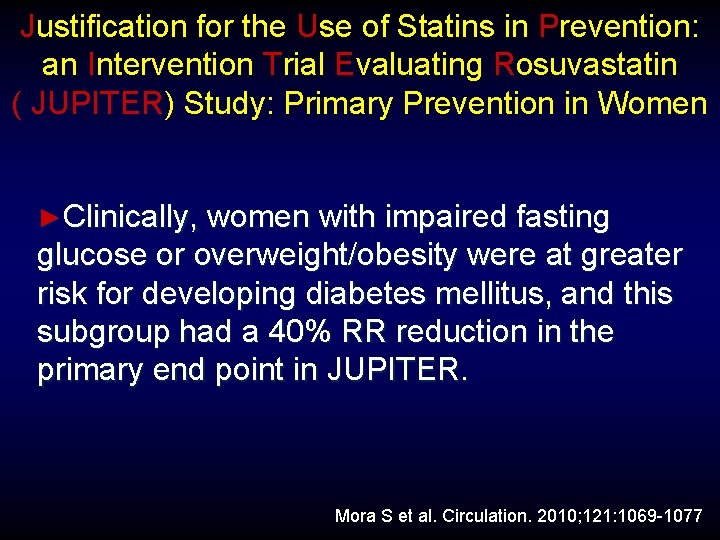 Justification for the Use of Statins in Prevention: an Intervention Trial Evaluating Rosuvastatin ( JUPITER) Study: Primary Prevention in Women

►Clinically, women with impaired fasting glucose or overweight/obesity were at greater risk for developing diabetes mellitus, and this subgroup had a 40% RR reduction in the primary end point in JUPITER.

Mora S et al. Circulation. 2010;121:1069-1077